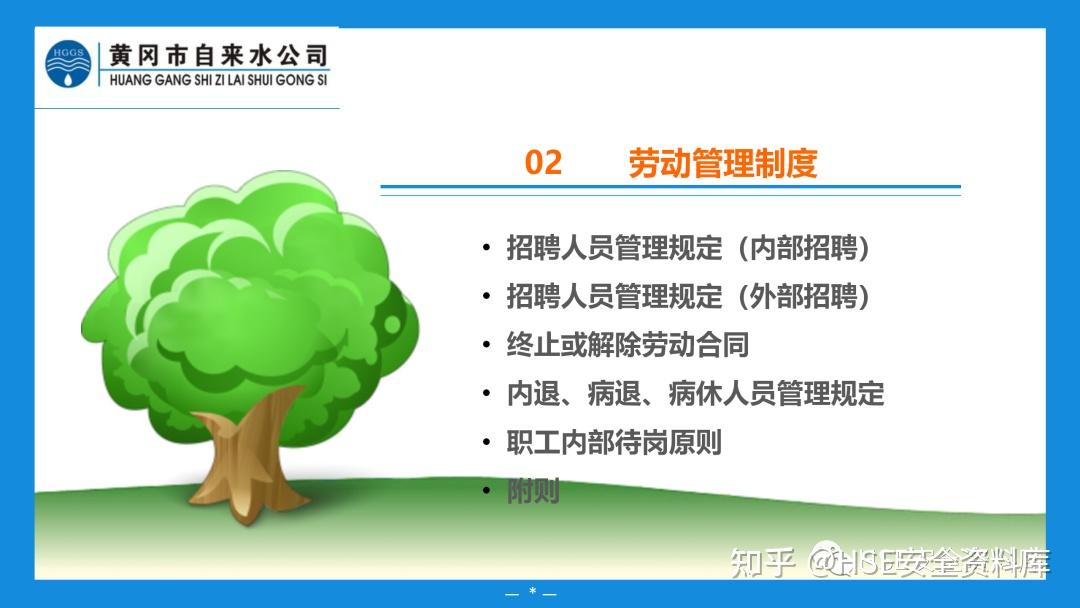 HGGS
黄冈市自来水公司
HUANG GANG SHI ZI LAI SHUI GONG SI

02 劳动管理制度

• 招聘人员管理规定（内部招聘）
• 招聘人员管理规定（外部招聘）
• 终止或解除劳动合同
• 内退、病退、病休人员管理规定
• 职工内部待岗原则
• 附则

知乎 @HSE安全资料库

— * —